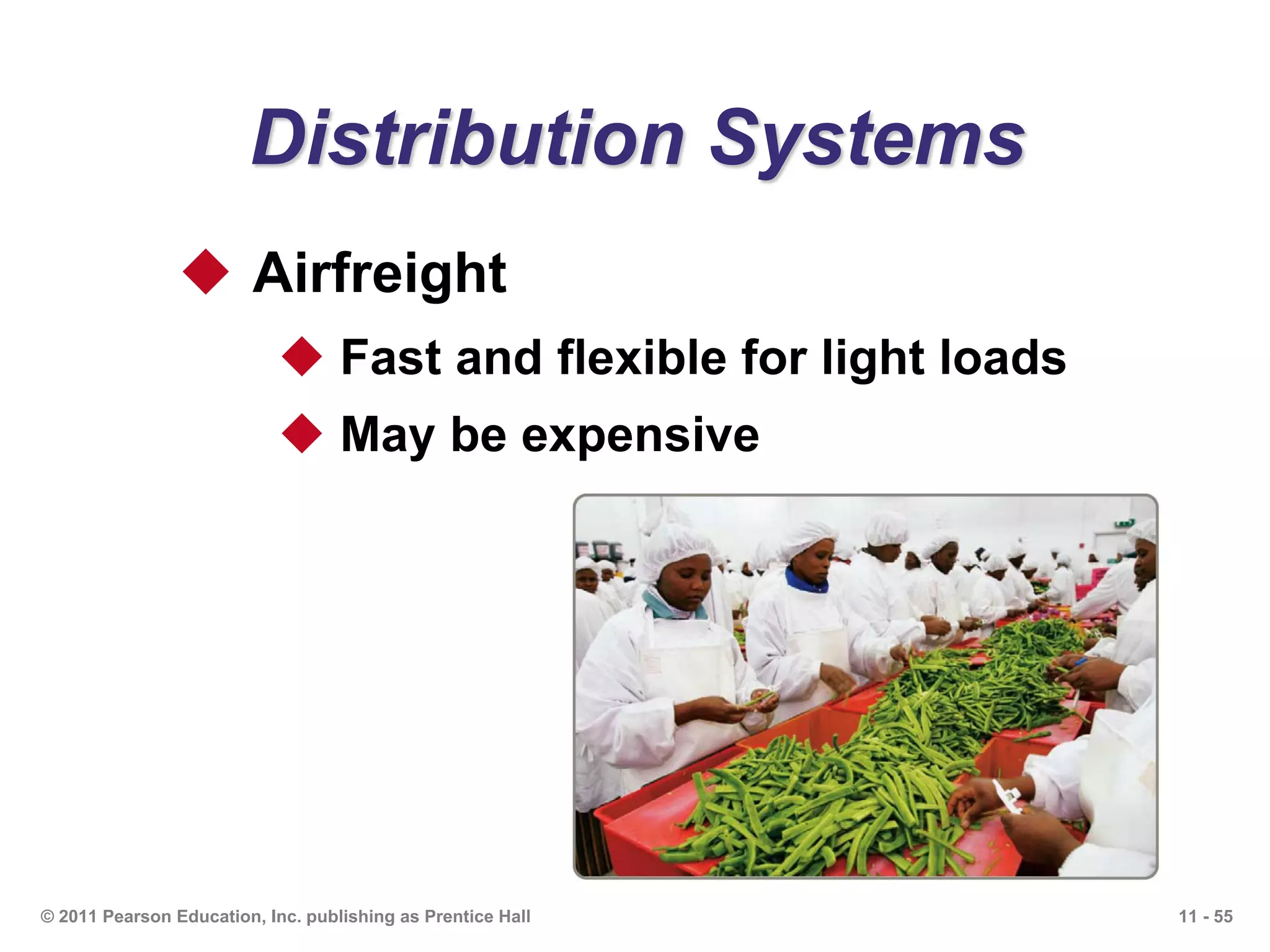 Distribution Systems

◆ Airfreight

◆ Fast and flexible for light loads

◆ May be expensive

© 2011 Pearson Education, Inc. publishing as Prentice Hall

11 - 55